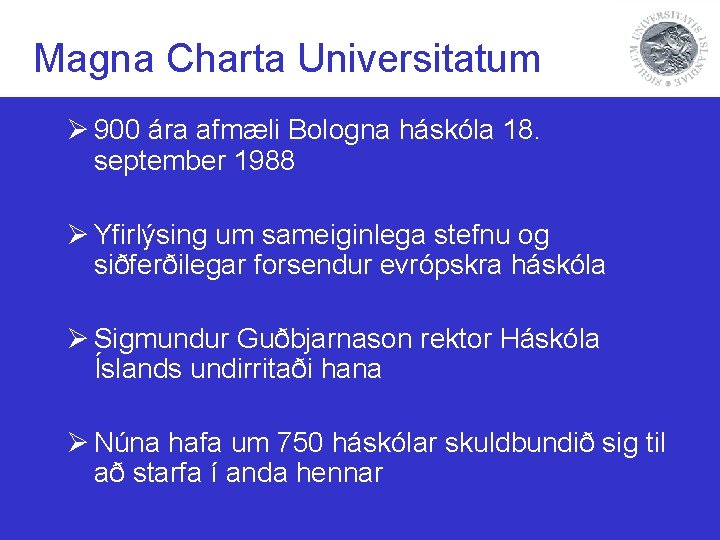 Magna Charta Universitatum

SIGILLUM UNIVERSITATIS ISLANDIAE

➢ 900 ára afmæli Bologna háskóla 18. september 1988

➢ Yfirlýsing um sameiginlega stefnu og siðferðilegar forsendur evrópskra háskóla

➢ Sigmundur Guðbjarnason rektor Háskóla Íslands undirritaði hana

➢ Núna hafa um 750 háskólar skuldbundið sig til að starfa í anda hennar